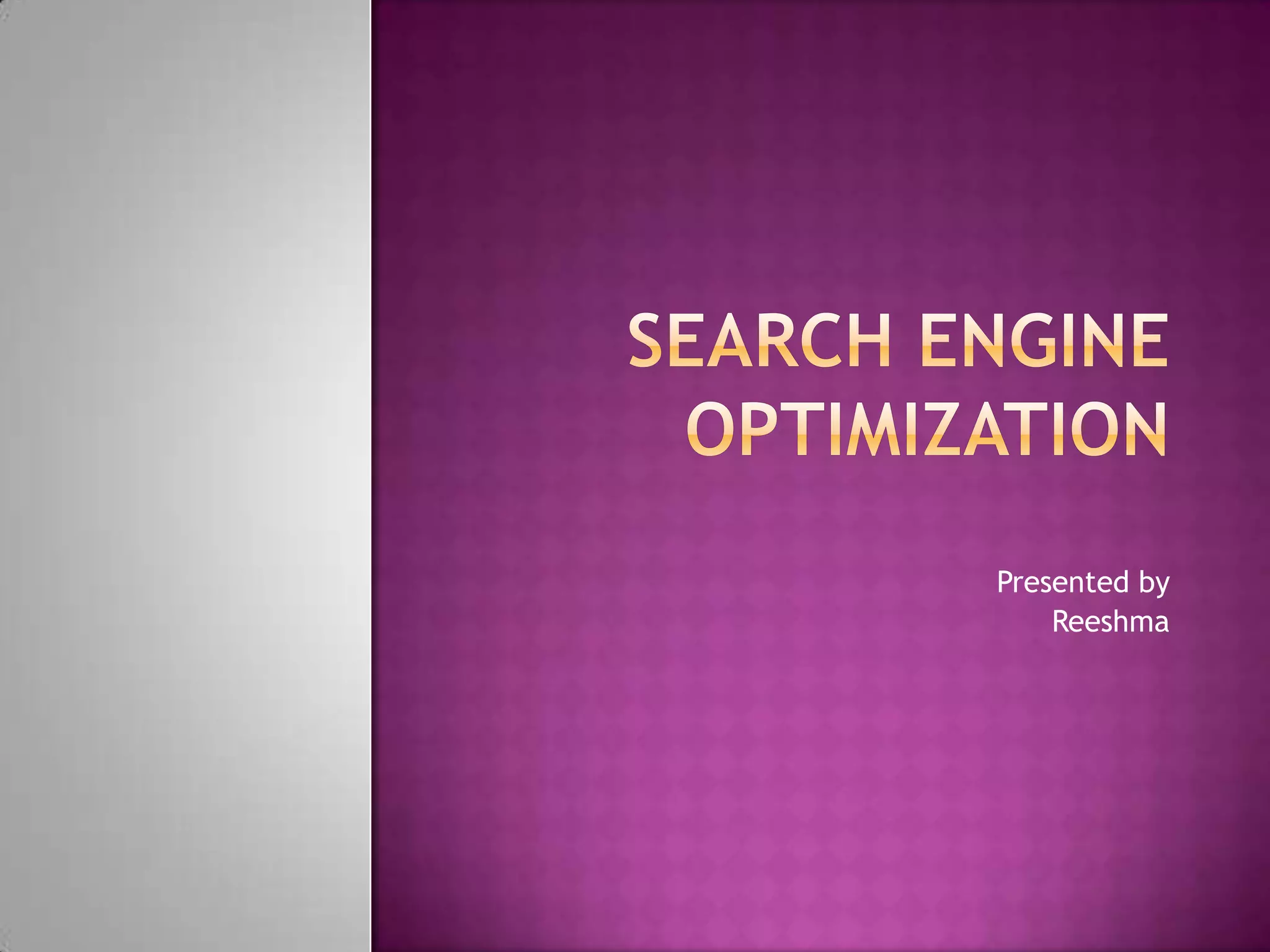 SEARCH ENGINE OPTIMIZATION

Presented by
Reeshma